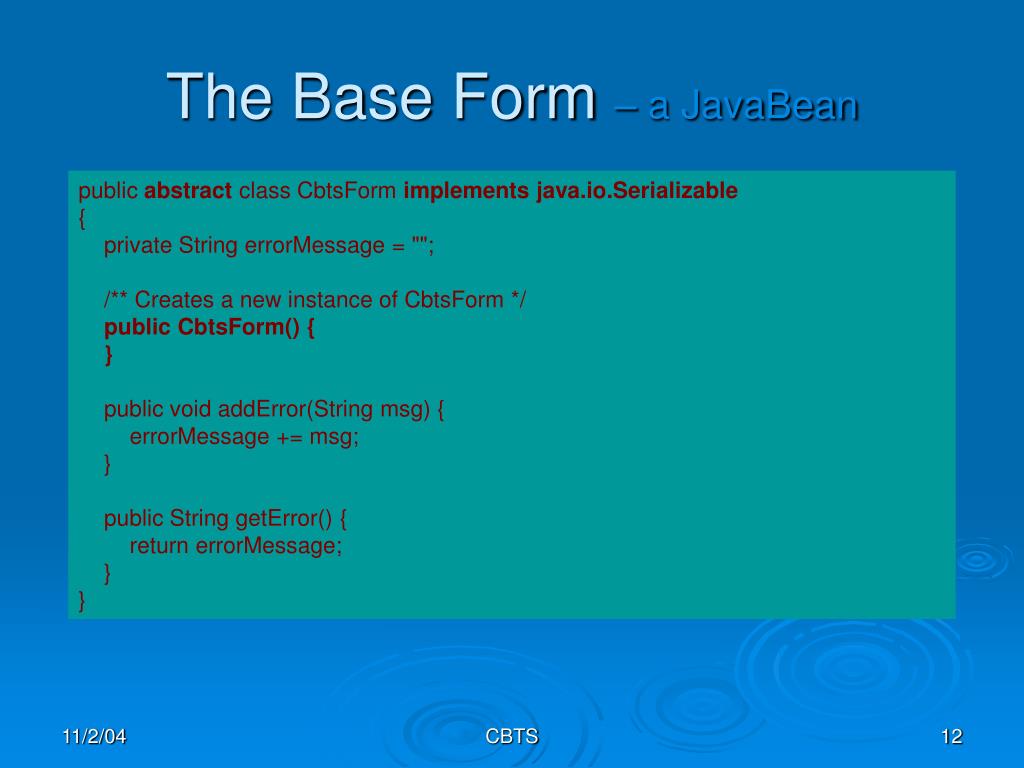 The Base Form – a JavaBean

public abstract class CbtsForm implements java.io.Serializable
{
private String errorMessage = "";

/** Creates a new instance of CbtsForm */
public CbtsForm() {
}

public void addError(String msg) {
errorMessage += msg;
}

public String getError() {
return errorMessage;
}
}

11/2/04

CBTS

12